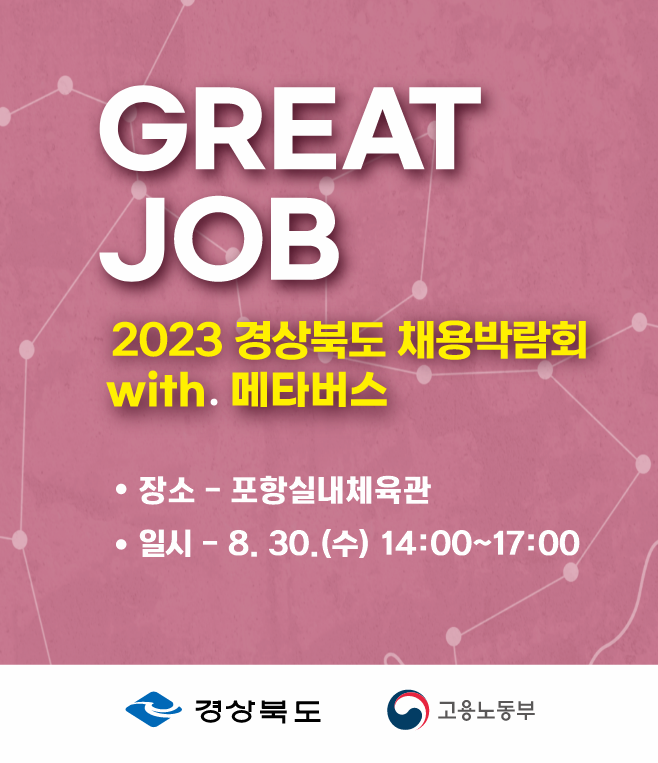 GREAT JOB

2023 경상북도 채용박람회
with. 메타버스

• 장소 - 포항실내체육관
• 일시 - 8. 30.(수) 14:00~17:00

경상북도
고용노동부